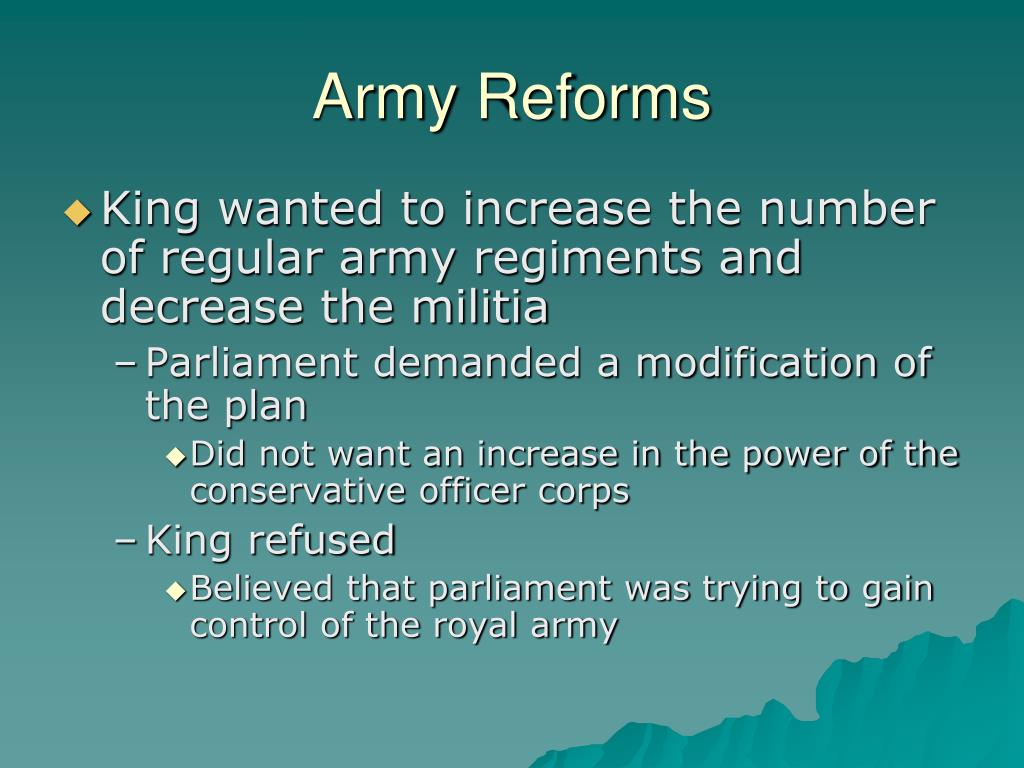 Army Reforms

◆ King wanted to increase the number of regular army regiments and decrease the militia
– Parliament demanded a modification of the plan
◆ Did not want an increase in the power of the conservative officer corps
– King refused
◆ Believed that parliament was trying to gain control of the royal army